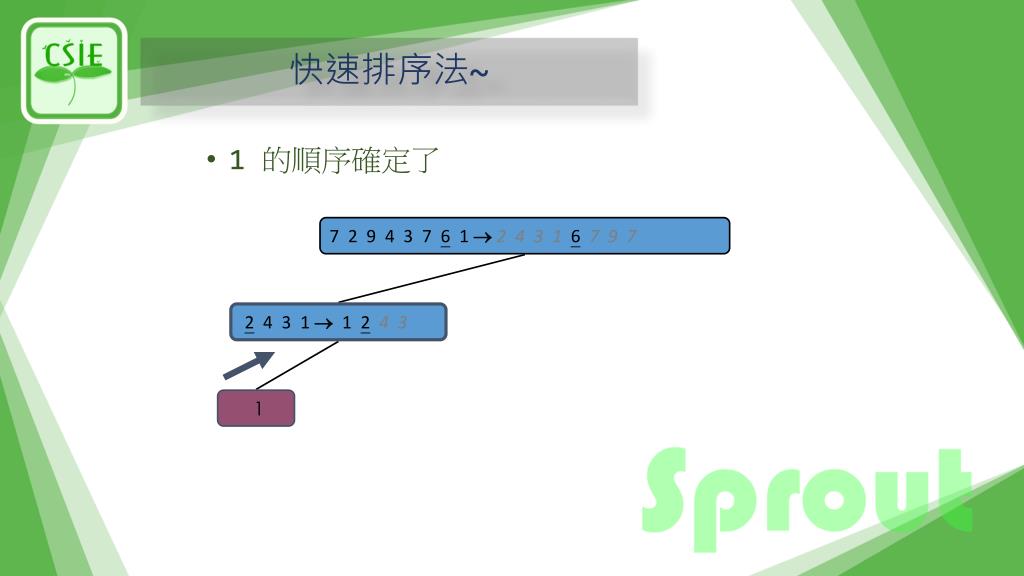 CSIE

快速排序法~

• 1 的順序確定了

7 2 9 4 3 7 6 1 → 2 4 3 1 6 7 9 7

2 4 3 1 → 1 2 4 3

1

Sprout